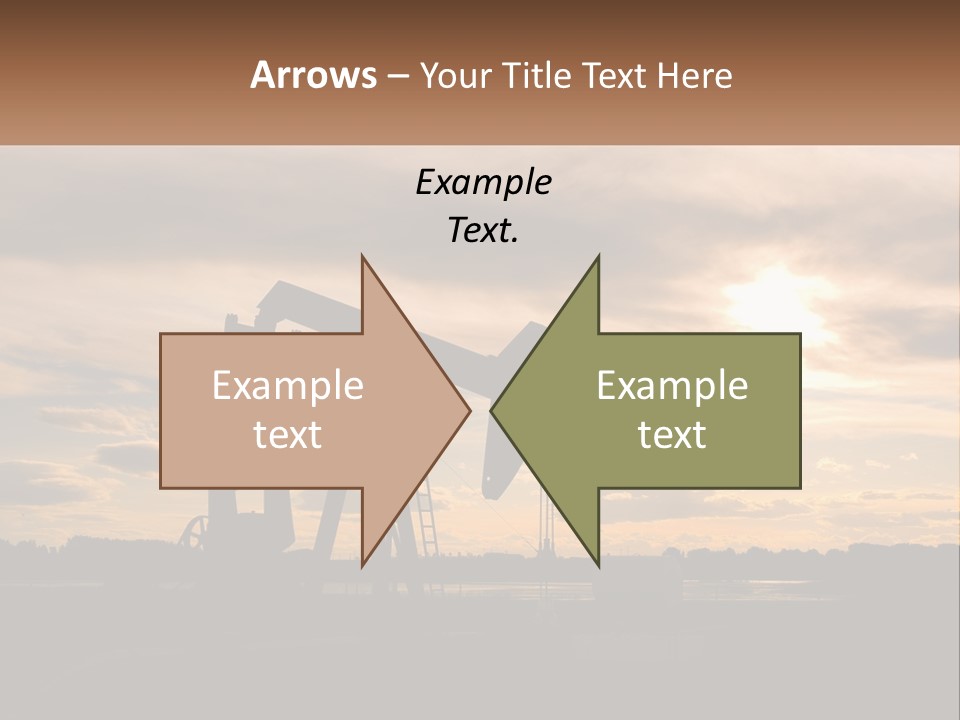 Arrows – Your Title Text Here

Example Text.

Example text

Example text